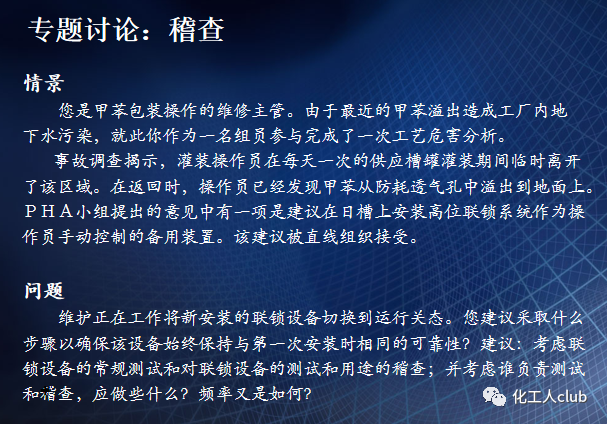 专题讨论：稽查

情景

您是甲苯包装操作的维修主管。由于最近的甲苯溢出造成工厂内地下水污染，就此你作为一名组员参与完成了一次工艺危害分析。

事故调查揭示，灌装操作员在每天一次的供应槽罐灌装期间临时离开了该区域。在返回时，操作员已经发现甲苯从防耗透气孔中溢出到地面上。ＰＨＡ小组提出的意见中有一项是建议在日槽上安装高位联锁系统作为操作员手动控制的备用装置。该建议被直线组织接受。

问题

维护正在工作将新安装的联锁设备切换到运行关态。您建议采取什么步骤以确保该设备始终保持与第一次安装时相同的可靠性？建议：考虑联锁设备的常规测试和对联锁设备的测试和用途的稽查；并考虑谁负责测试和稽查，应做些什么？频率又是如何？

化工人club